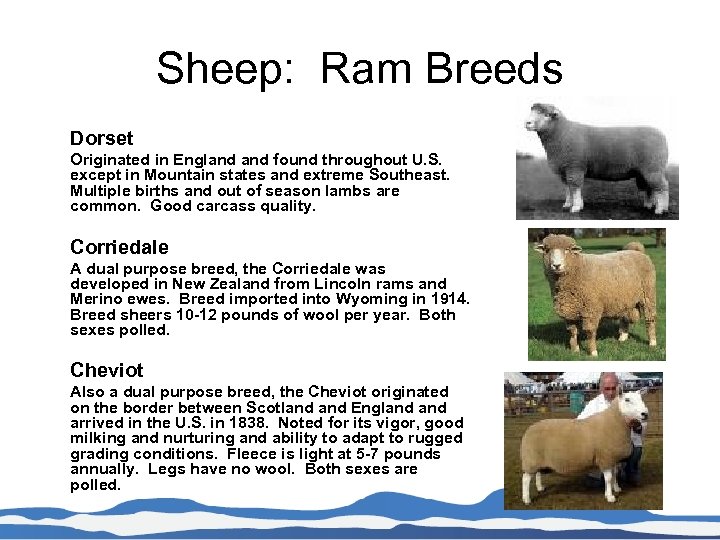 Sheep: Ram Breeds

Dorset
Originated in England and found throughout U.S. except in Mountain states and extreme Southeast. Multiple births and out of season lambs are common. Good carcass quality.

Corriedale
A dual purpose breed, the Corriedale was developed in New Zealand from Lincoln rams and Merino ewes. Breed imported into Wyoming in 1914. Breed sheers 10-12 pounds of wool per year. Both sexes polled.

Cheviot
Also a dual purpose breed, the Cheviot originated on the border between Scotland and England and arrived in the U.S. in 1838. Noted for its vigor, good milking and nurturing and ability to adapt to rugged grading conditions. Fleece is light at 5-7 pounds annually. Legs have no wool. Both sexes are polled.